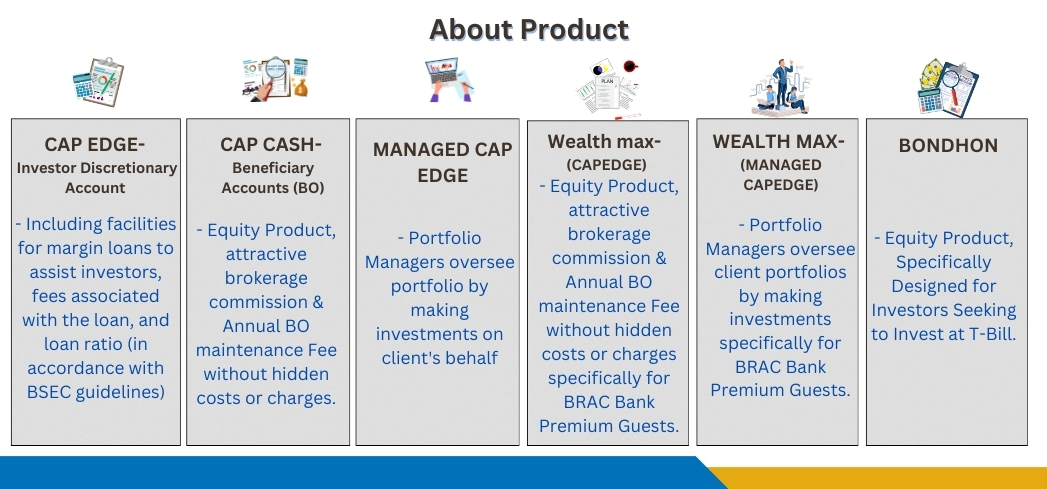 About Product

CAP EDGE-
Investor Discretionary Account

- Including facilities for margin loans to assist investors, fees associated with the loan, and loan ratio (in accordance with BSEC guidelines)

CAP CASH-
Beneficiary Accounts (BO)

- Equity Product, attractive brokerage commission & Annual BO maintenance Fee without hidden costs or charges.

MANAGED CAP EDGE

- Portfolio Managers oversee portfolio by making investments on client's behalf

Wealth max-
(CAPEDGE)

- Equity Product, attractive brokerage commission & Annual BO maintenance Fee without hidden costs or charges specifically for BRAC Bank Premium Guests.

WEALTH MAX-
(MANAGED CAPEDGE)

- Portfolio Managers oversee client portfolios by making investments specifically for BRAC Bank Premium Guests.

BONDHON

- Equity Product, Specifically Designed for Investors Seeking to Invest at T-Bill.